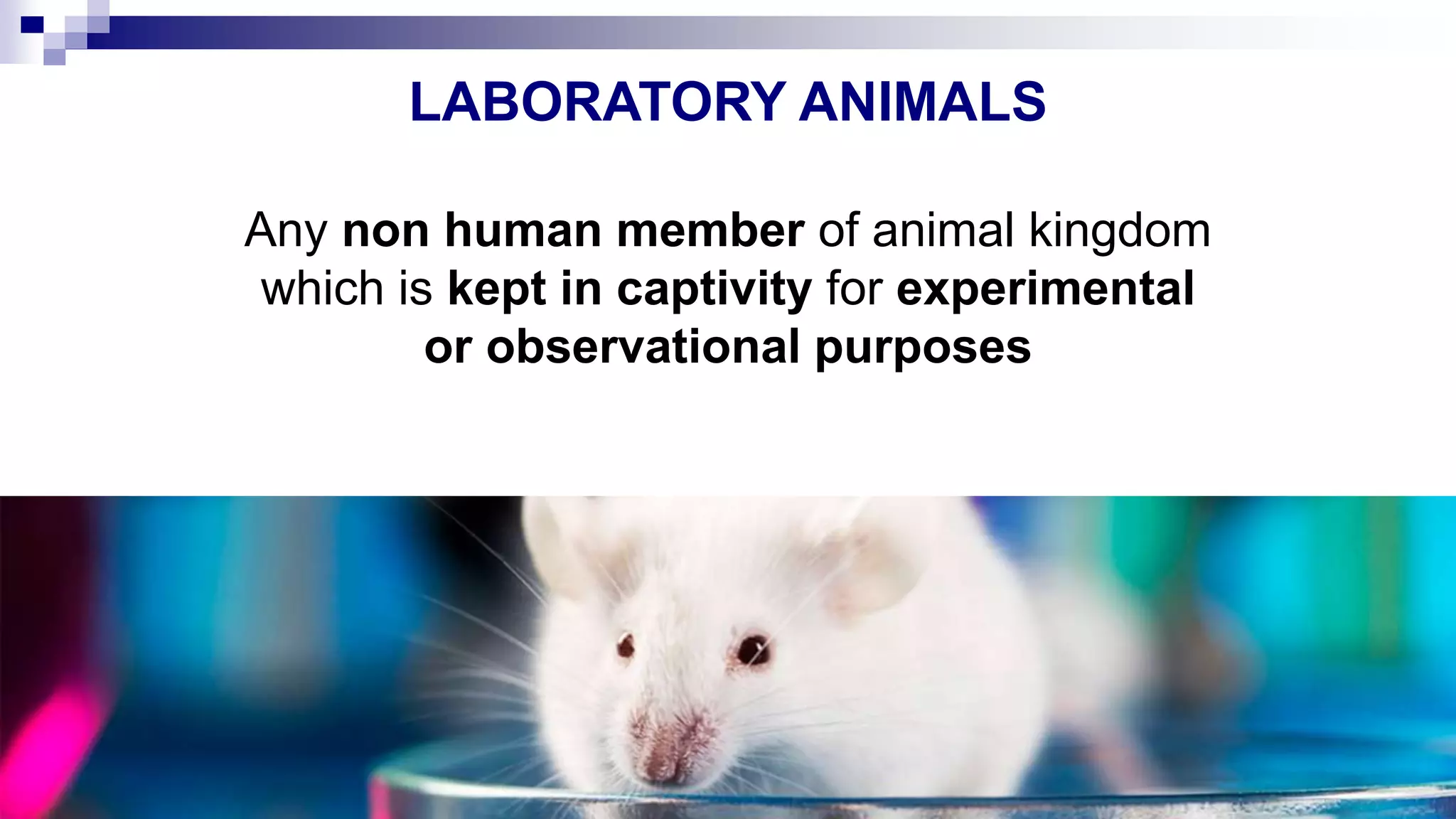 LABORATORY ANIMALS

Any non human member of animal kingdom which is kept in captivity for experimental or observational purposes